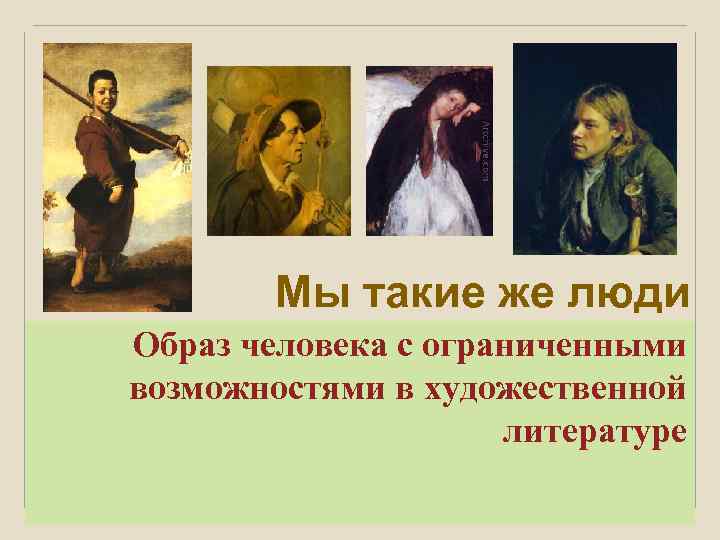 Мы такие же люди

Образ человека с ограниченными возможностями в художественной литературе